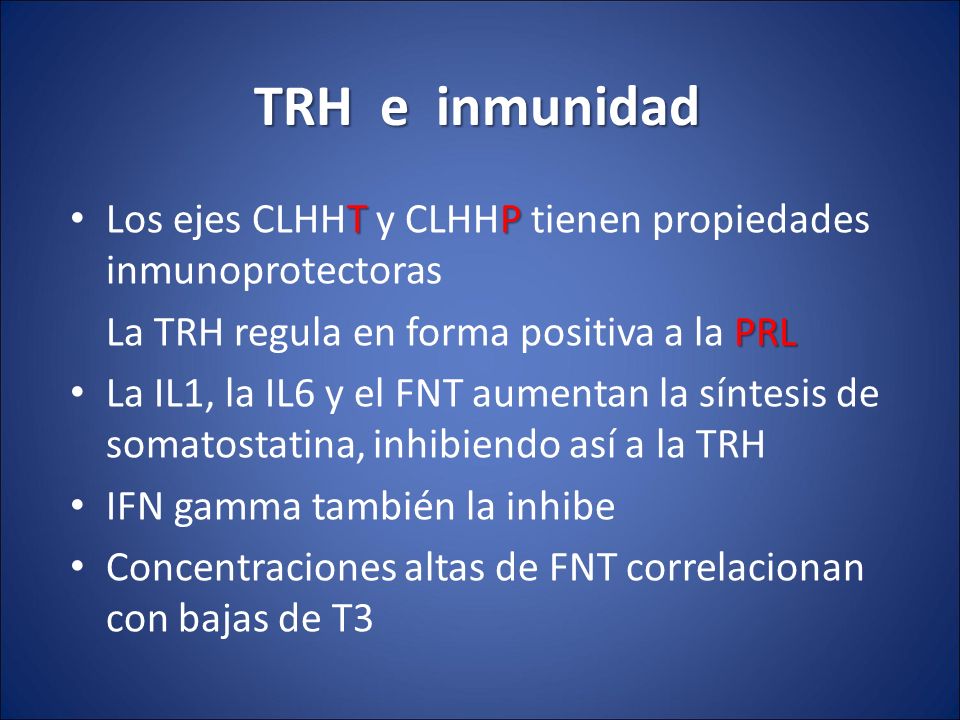 TRH e inmunidad

• Los ejes CLHHT y CLHHP tienen propiedades inmunoprotectoras

La TRH regula en forma positiva a la PRL

• La IL1, la IL6 y el FNT aumentan la síntesis de somatostatina, inhibiendo así a la TRH

• IFN gamma también la inhibe

• Concentraciones altas de FNT correlacionan con bajas de T3